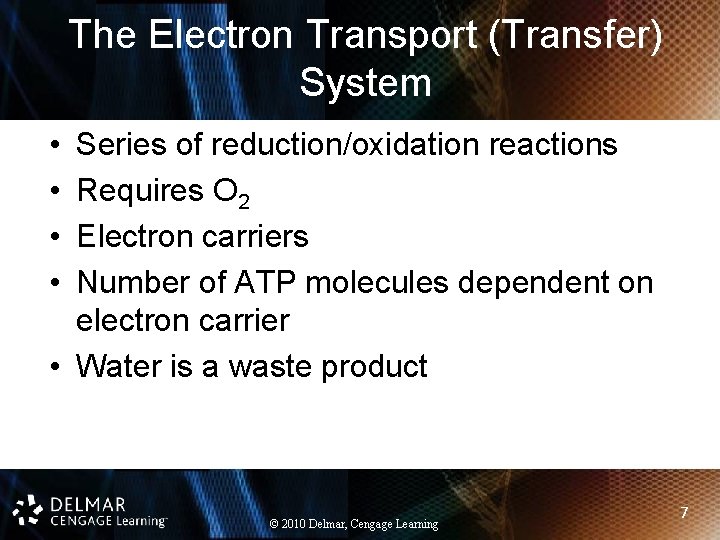 The Electron Transport (Transfer) System

• Series of reduction/oxidation reactions
• Requires $O_2$
• Electron carriers
• Number of ATP molecules dependent on electron carrier
• Water is a waste product

DELMAR
CENGAGE Learning™

© 2010 Delmar, Cengage Learning

7